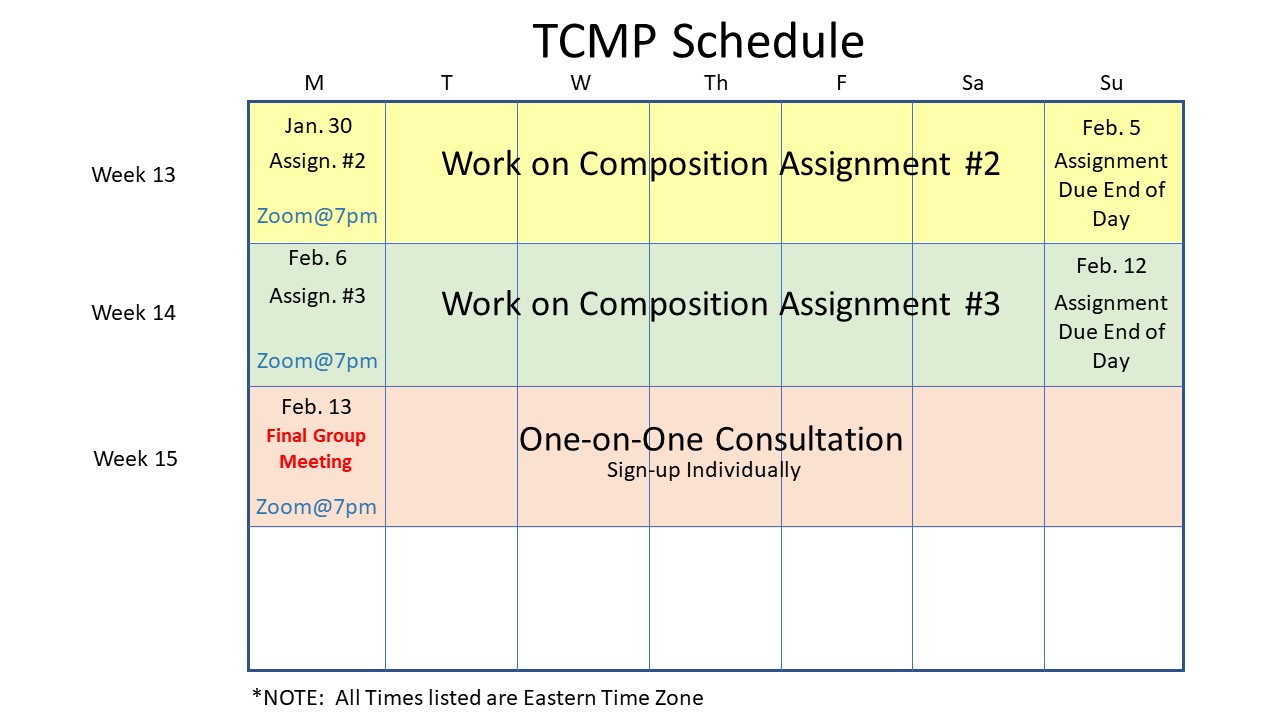 TCMP Schedule

| | M | T | W | Th | F | Sa | Su |
|---|---|---|---|---|---|---|---|
| Week 13 | Jan. 30 Assign. #2 Zoom@7pm | Work on Composition Assignment #2 | | | | | Feb. 5 Assignment Due End of Day |
| Week 14 | Feb. 6 Assign. #3 Zoom@7pm | Work on Composition Assignment #3 | | | | | Feb. 12 Assignment Due End of Day |
| Week 15 | Feb. 13 Final Group Meeting Zoom@7pm | One-on-One Consultation Sign-up Individually | | | | | |
| | | | | | | | |

*NOTE: All Times listed are Eastern Time Zone